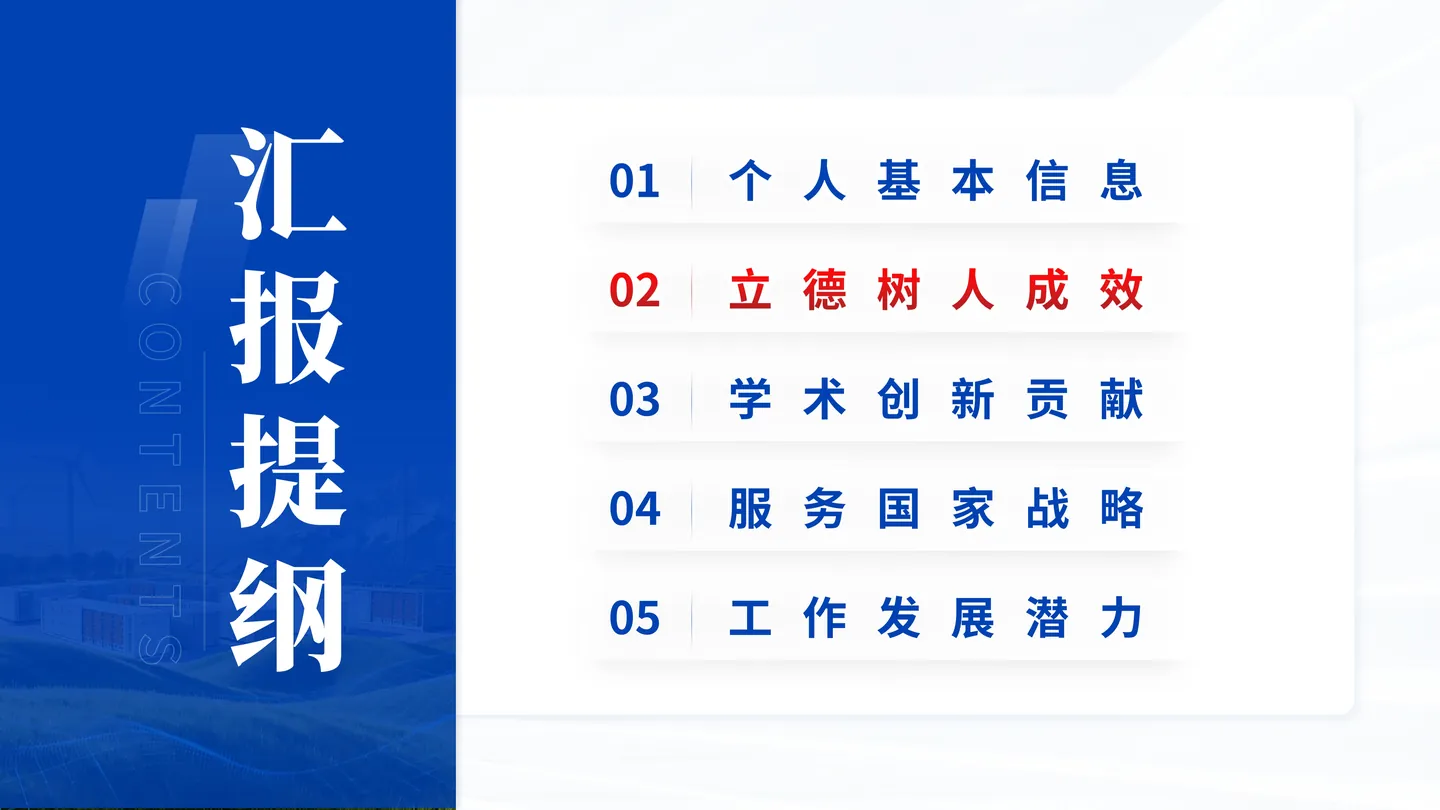 汇报提纲

CONTENTS

01 个人基本信息
02 立德树人成效
03 学术创新贡献
04 服务国家战略
05 工作发展潜力